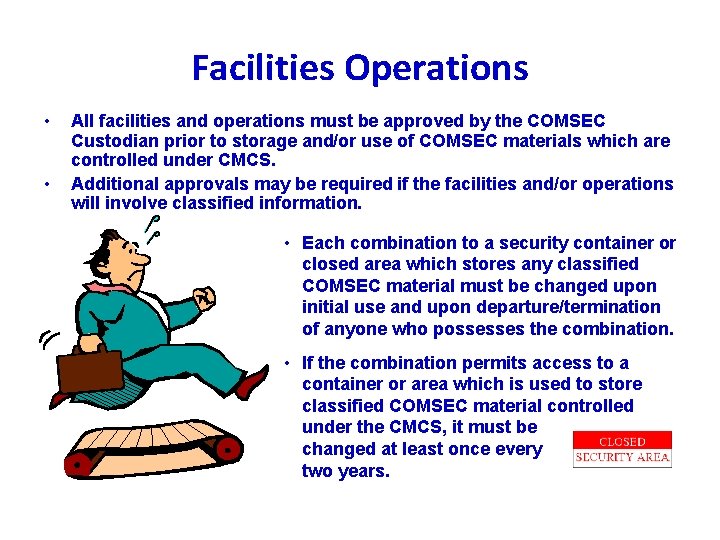 Facilities Operations

• All facilities and operations must be approved by the COMSEC Custodian prior to storage and/or use of COMSEC materials which are controlled under CMCS.

• Additional approvals may be required if the facilities and/or operations will involve classified information.

• Each combination to a security container or closed area which stores any classified COMSEC material must be changed upon initial use and upon departure/termination of anyone who possesses the combination.

• If the combination permits access to a container or area which is used to store classified COMSEC material controlled under the CMCS, it must be changed at least once every two years.

CLOSED
SECURITY AREA